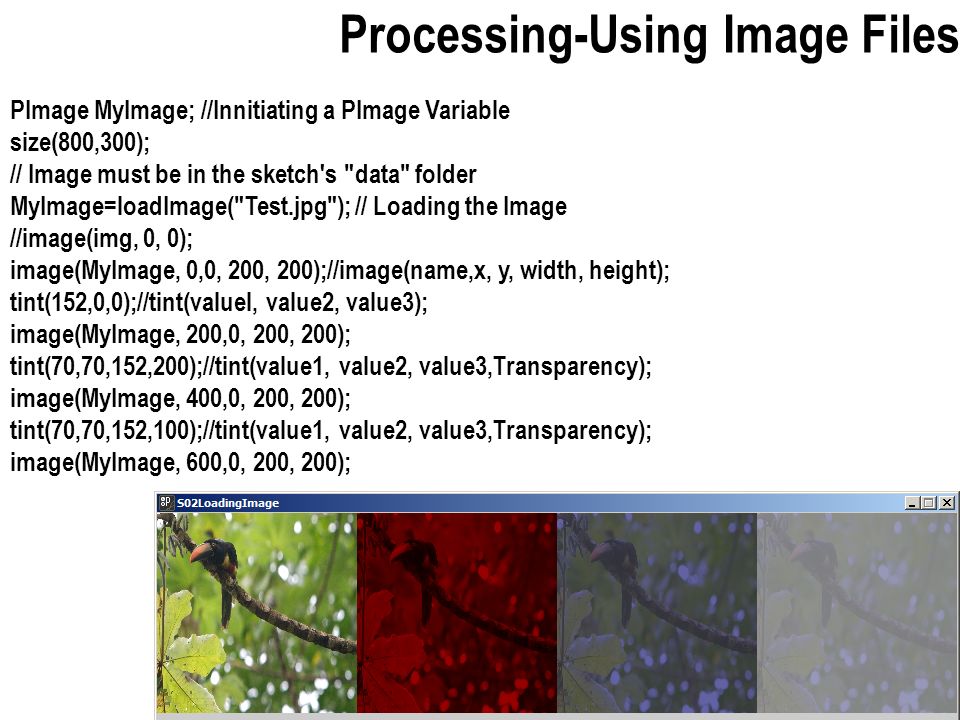 Processing-Using Image Files

PImage MyImage; //Innitiating a PImage Variable
size(800,300);
// Image must be in the sketch's "data" folder
MyImage=loadImage("Test.jpg"); // Loading the Image
//image(img, 0, 0);
image(MyImage, 0,0, 200, 200);//image(name,x, y, width, height);
tint(152,0,0);//tint(valuel, value2, value3);
image(MyImage, 200,0, 200, 200);
tint(70,70,152,200);//tint(value1, value2, value3,Transparency);
image(MyImage, 400,0, 200, 200);
tint(70,70,152,100);//tint(value1, value2, value3,Transparency);
image(MyImage, 600,0, 200, 200);

S02LoadingImage